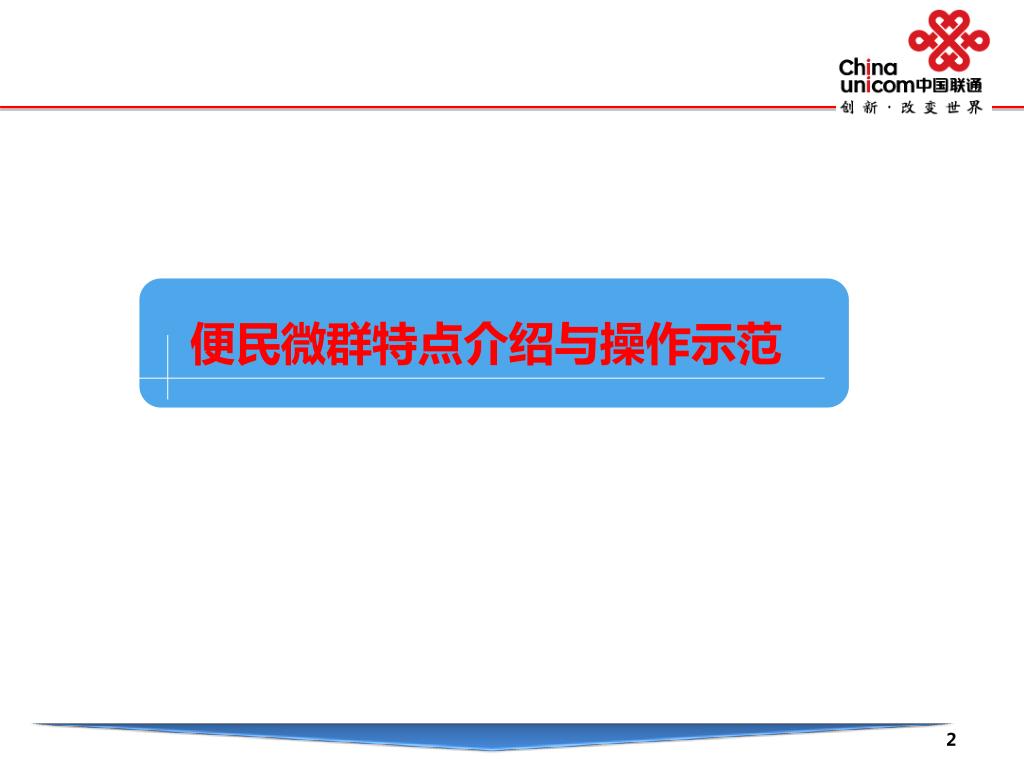 China unicom中国联通
创新·改变世界

便民微群特点介绍与操作示范

2